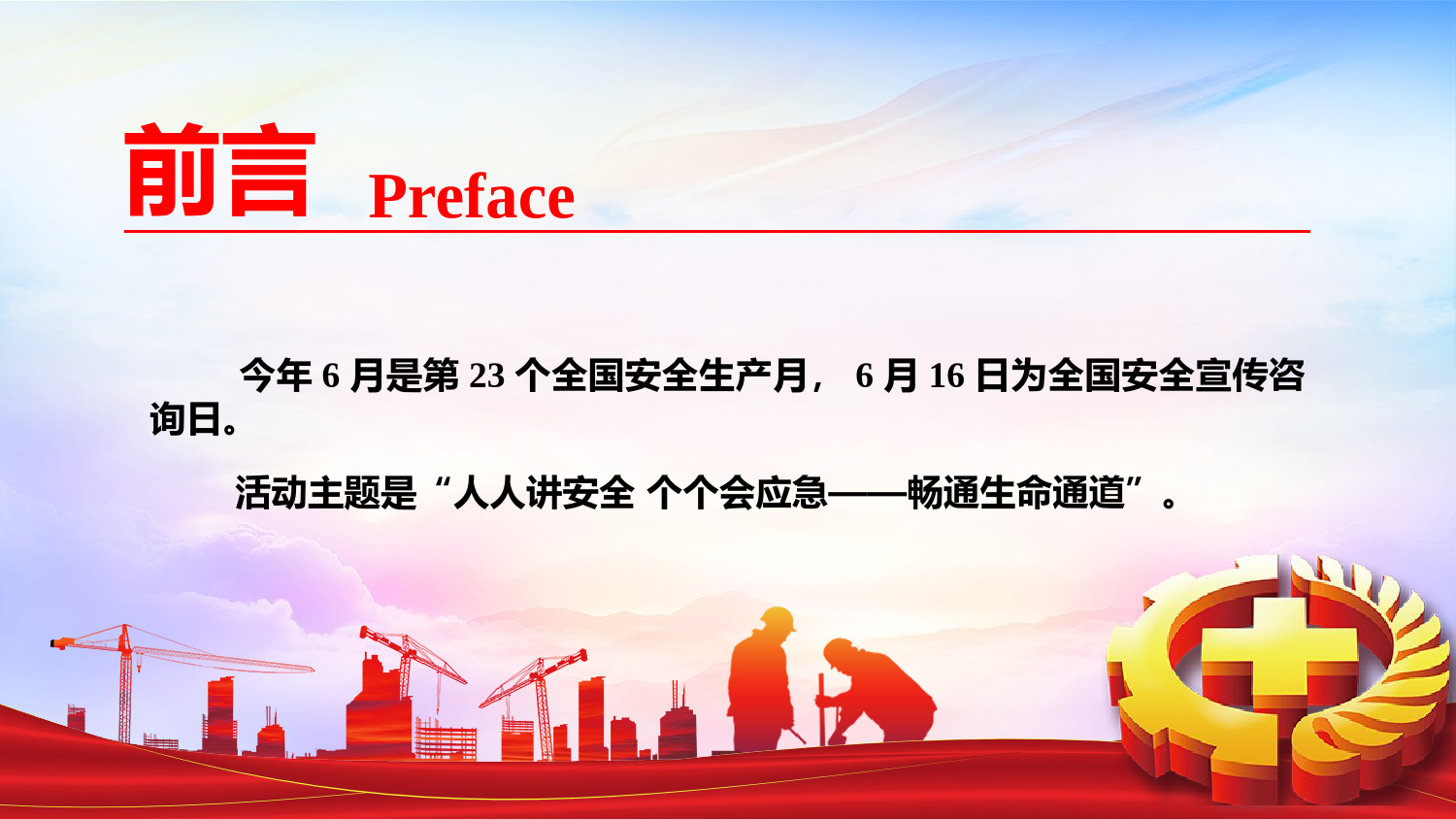 前言 Preface

今年 6 月是第 23 个全国安全生产月， 6 月 16 日为全国安全宣传咨询日。

活动主题是“人人讲安全 个个会应急——畅通生命通道”。